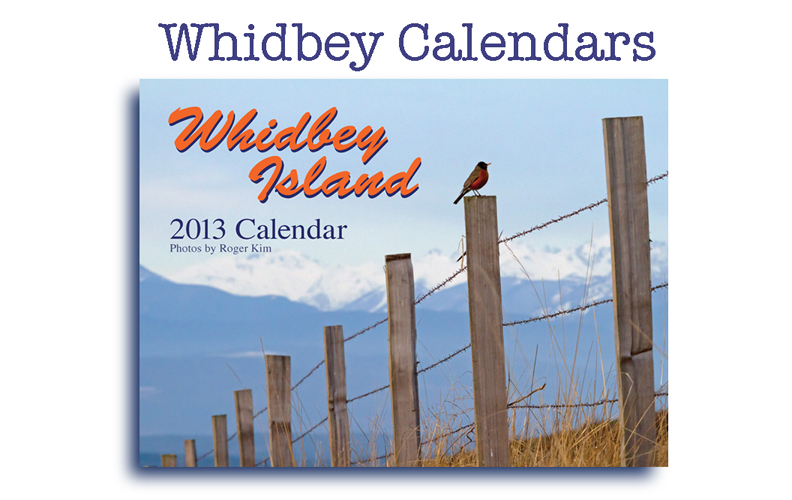 Whidbey Calendars

Whidbey Island

2013 Calendar
Photos by Roger Kim